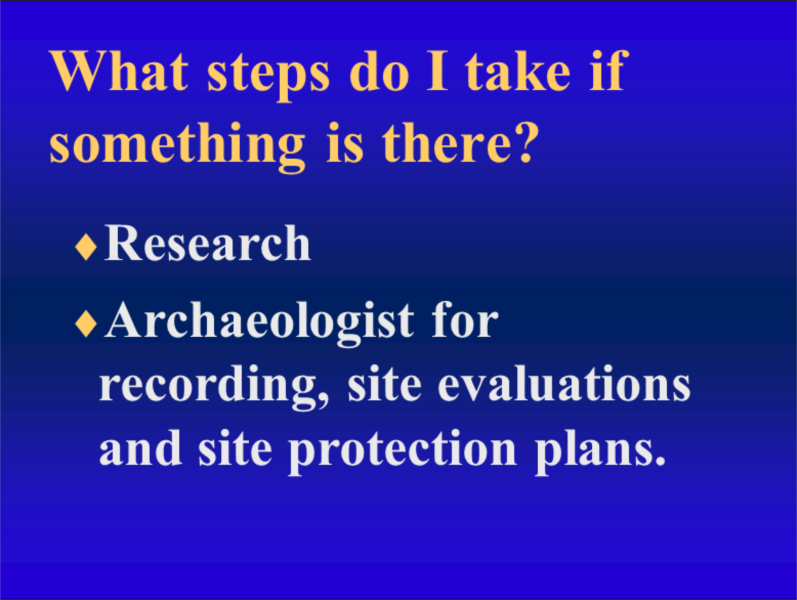 What steps do I take if something is there?

♦ Research

♦ Archaeologist for recording, site evaluations and site protection plans.